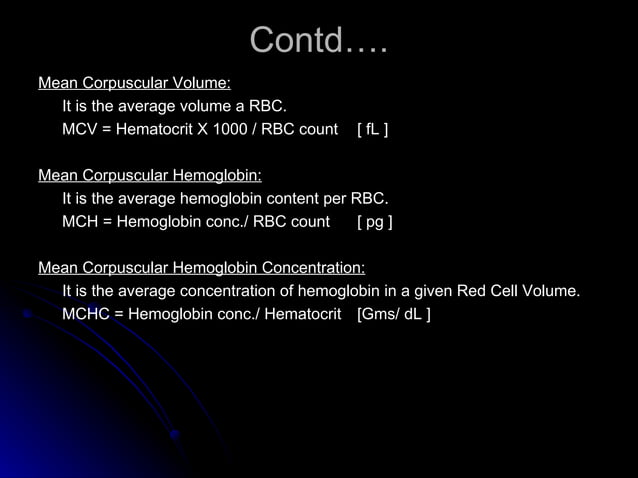 Contd….

Mean Corpuscular Volume:
It is the average volume a RBC.
MCV = Hematocrit X 1000 / RBC count [ fL ]

Mean Corpuscular Hemoglobin:
It is the average hemoglobin content per RBC.
MCH = Hemoglobin conc./ RBC count [ pg ]

Mean Corpuscular Hemoglobin Concentration:
It is the average concentration of hemoglobin in a given Red Cell Volume.
MCHC = Hemoglobin conc./ Hematocrit [Gms/ dL ]